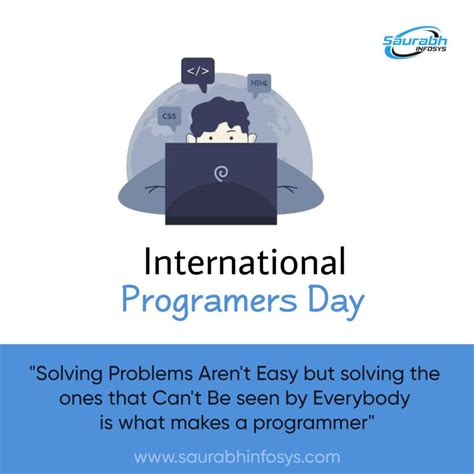 Saurabh INFOSYS

</>

HTML

CSS

International
Programers Day

"Solving Problems Aren't Easy but solving the ones that Can't Be seen by Everybody is what makes a programmer"

www.saurabhinfosys.com